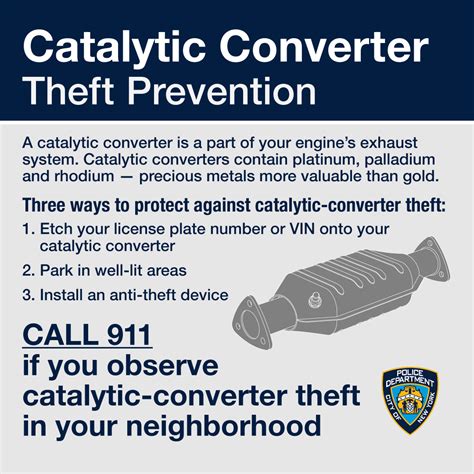 Catalytic Converter
Theft Prevention

A catalytic converter is a part of your engine's exhaust system. Catalytic converters contain platinum, palladium and rhodium — precious metals more valuable than gold.

Three ways to protect against catalytic-converter theft:

1. Etch your license plate number or VIN onto your catalytic converter
2. Park in well-lit areas
3. Install an anti-theft device

CALL 911
if you observe catalytic-converter theft in your neighborhood

POLICE DEPARTMENT
CITY OF NEW YORK